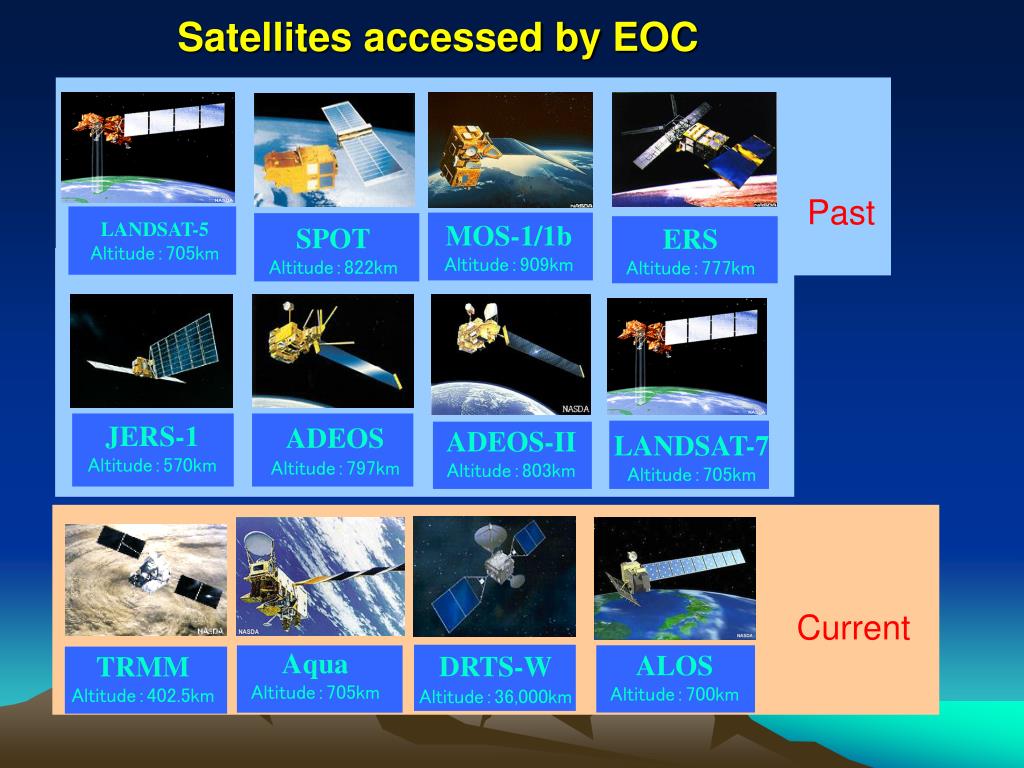 Satellites accessed by EOC

NASDA

LANDSAT-5
Altitude : 705km

SPOT
Altitude : 822km

NASDA

MOS-1/1b
Altitude : 909km

NASDA

ERS
Altitude : 777km

Past

JERS-1
Altitude : 570km

ADEOS
Altitude : 797km

NASDA

ADEOS-II
Altitude : 803km

NASDA

LANDSAT-7
Altitude : 705km

NASDA

TRMM
Altitude : 402.5km

NASDA

Aqua
Altitude : 705km

DRTS-W
Altitude : 36,000km

NASDA

ALOS
Altitude : 700km

Current